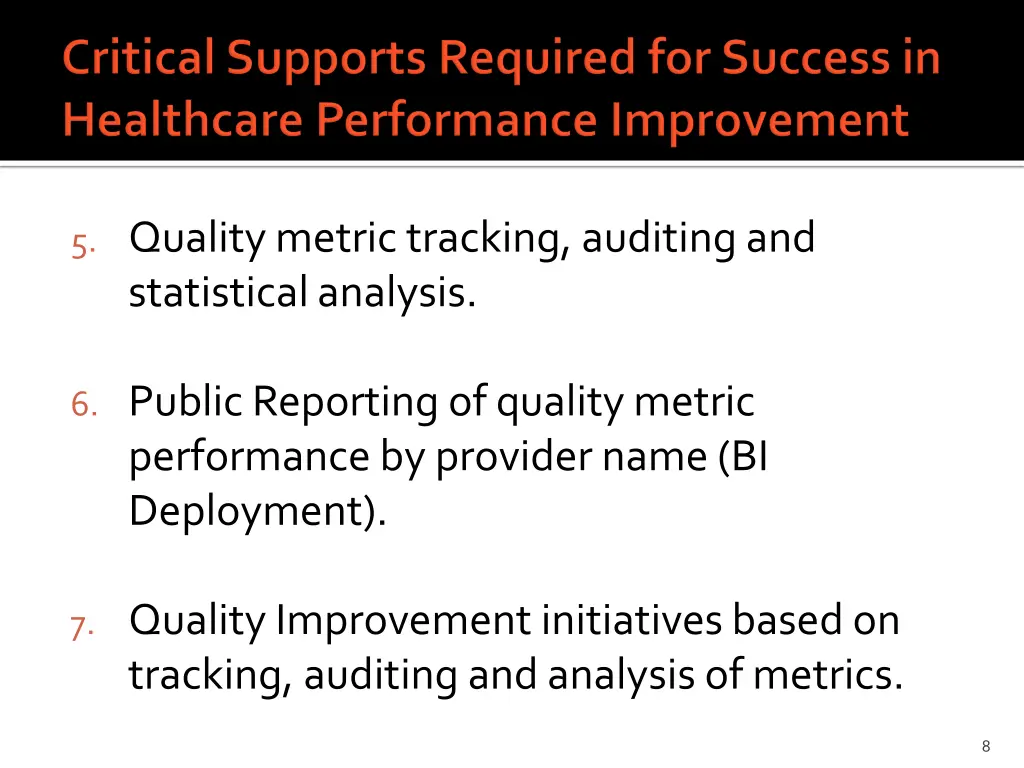 Critical Supports Required for Success in Healthcare Performance Improvement

5. Quality metric tracking, auditing and statistical analysis.

6. Public Reporting of quality metric performance by provider name (BI Deployment).

7. Quality Improvement initiatives based on tracking, auditing and analysis of metrics.

8